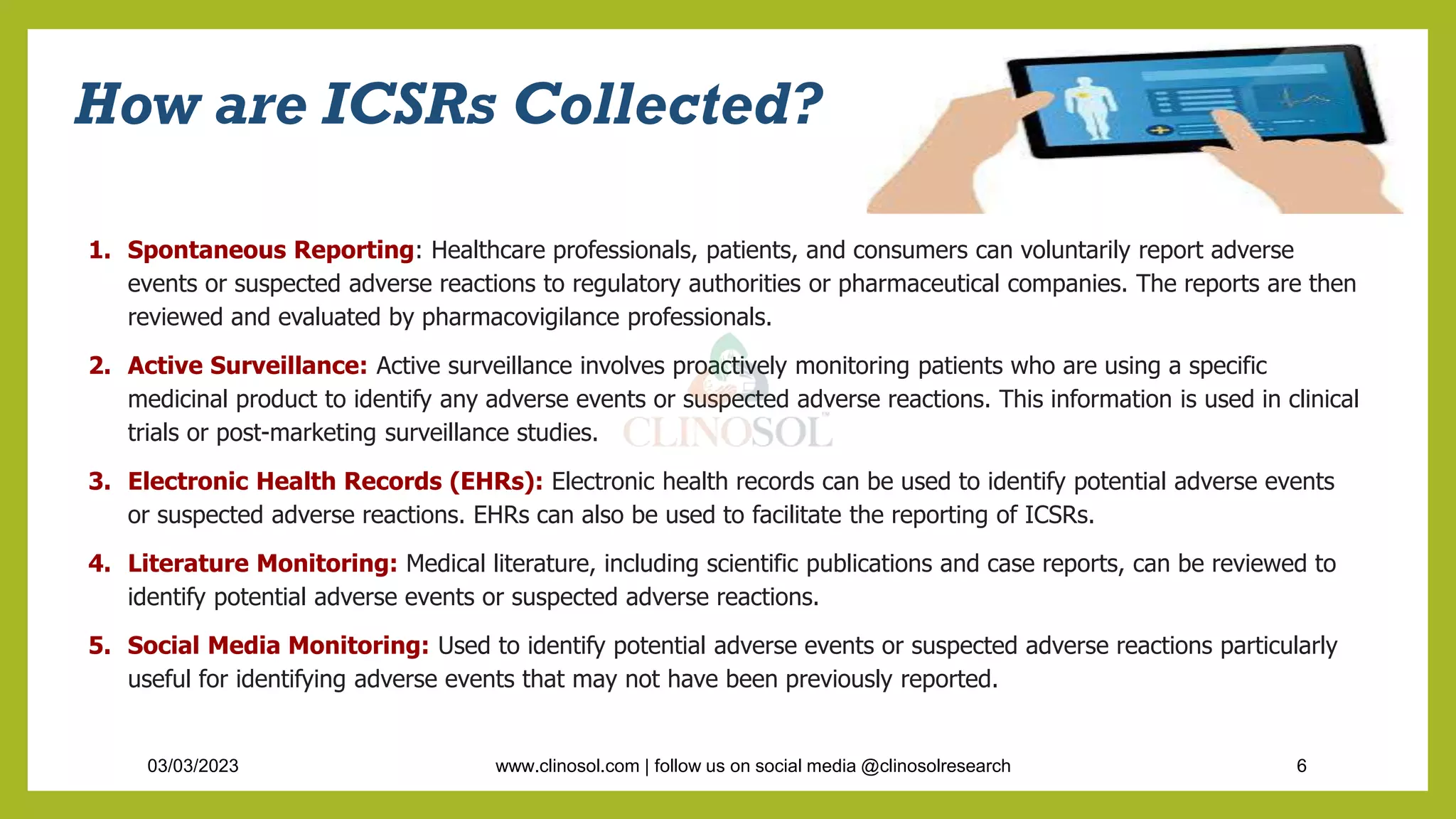 How are ICSRs Collected?

1. Spontaneous Reporting: Healthcare professionals, patients, and consumers can voluntarily report adverse events or suspected adverse reactions to regulatory authorities or pharmaceutical companies. The reports are then reviewed and evaluated by pharmacovigilance professionals.

2. Active Surveillance: Active surveillance involves proactively monitoring patients who are using a specific medicinal product to identify any adverse events or suspected adverse reactions. This information is used in clinical trials or post-marketing surveillance studies.

CLINOSOL

3. Electronic Health Records (EHRs): Electronic health records can be used to identify potential adverse events or suspected adverse reactions. EHRs can also be used to facilitate the reporting of ICSRs.

4. Literature Monitoring: Medical literature, including scientific publications and case reports, can be reviewed to identify potential adverse events or suspected adverse reactions.

5. Social Media Monitoring: Used to identify potential adverse events or suspected adverse reactions particularly useful for identifying adverse events that may not have been previously reported.

03/03/2023

www.clinosol.com | follow us on social media @clinosolresearch

6